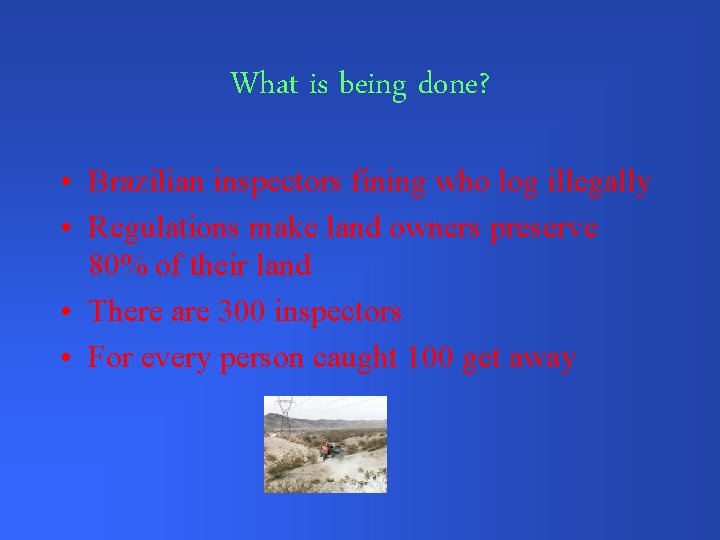 What is being done?

• Brazilian inspectors fining who log illegally
• Regulations make land owners preserve 80% of their land
• There are 300 inspectors
• For every person caught 100 get away